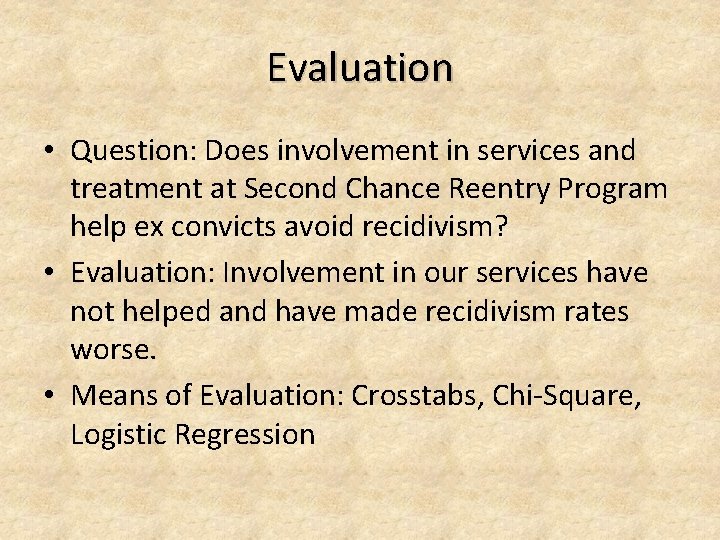 Evaluation

• Question: Does involvement in services and treatment at Second Chance Reentry Program help ex convicts avoid recidivism?

• Evaluation: Involvement in our services have not helped and have made recidivism rates worse.

• Means of Evaluation: Crosstabs, Chi-Square, Logistic Regression